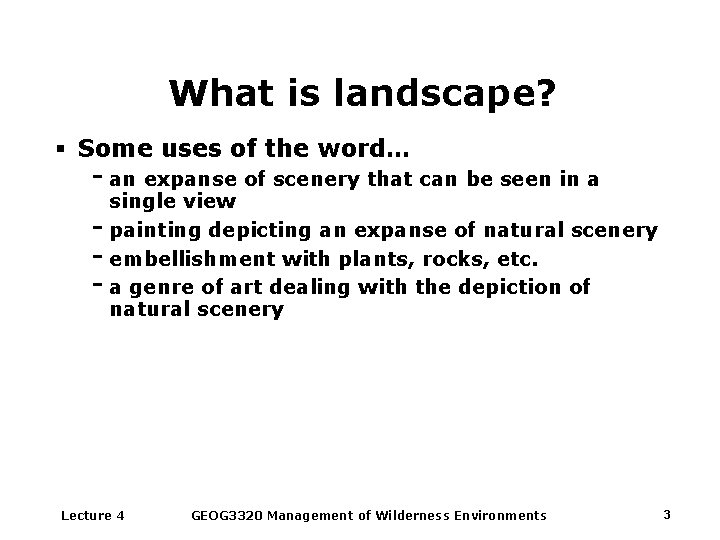 What is landscape?

▪ Some uses of the word…
- an expanse of scenery that can be seen in a single view
- painting depicting an expanse of natural scenery
- embellishment with plants, rocks, etc.
- a genre of art dealing with the depiction of natural scenery

Lecture 4 GEOG3320 Management of Wilderness Environments 3